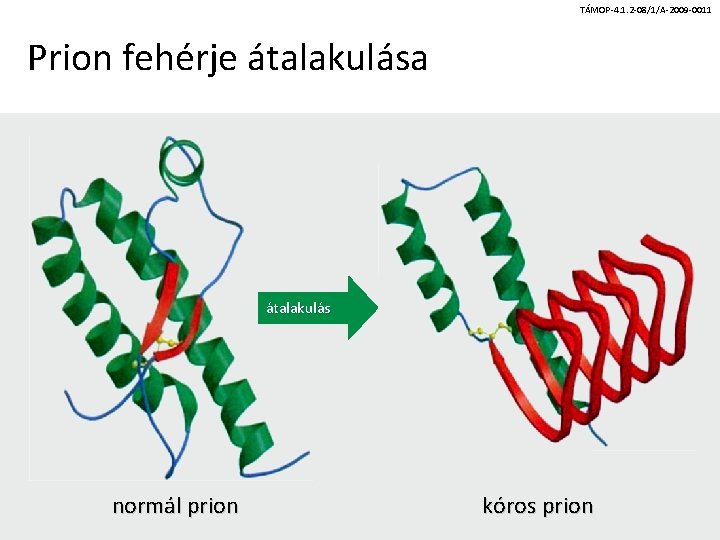 TÁMOP-4.1.2-08/1/A-2009-0011

Prion fehérje átalakulása

átalakulás

normál prion

kóros prion